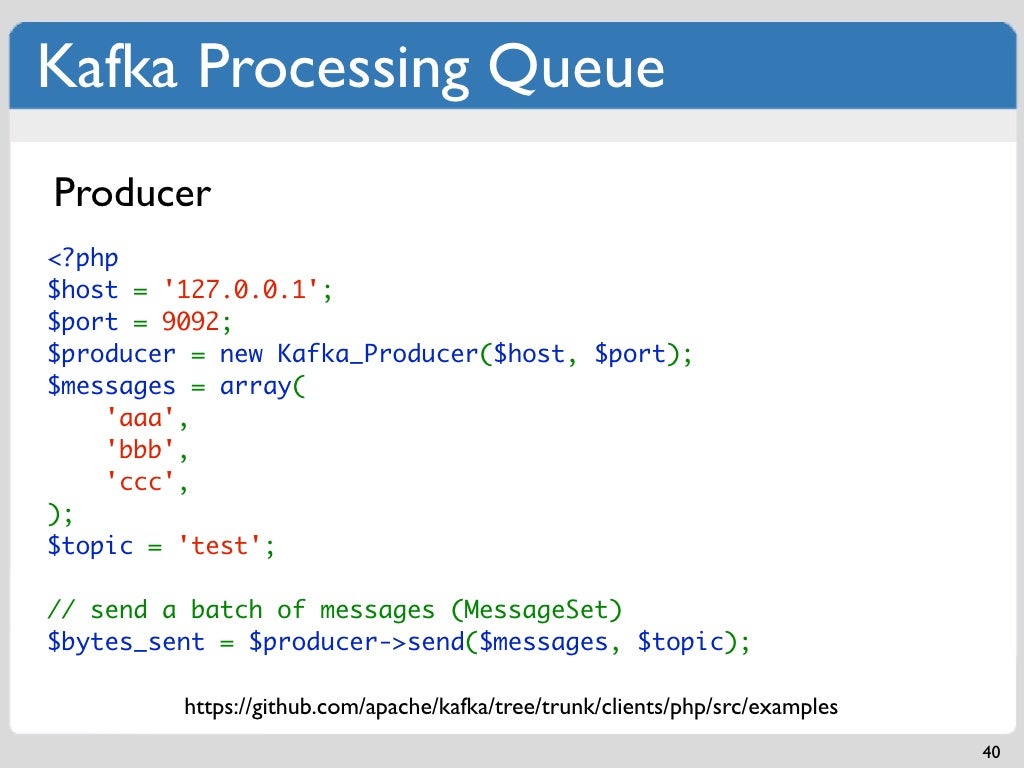 Kafka Processing Queue

Producer

<?php
$host = '127.0.0.1';
$port = 9092;
$producer = new Kafka_Producer($host, $port);
$messages = array(
    'aaa',
    'bbb',
    'ccc',
);
$topic = 'test';

// send a batch of messages (MessageSet)
$bytes_sent = $producer->send($messages, $topic);

https://github.com/apache/kafka/tree/trunk/clients/php/src/examples

40